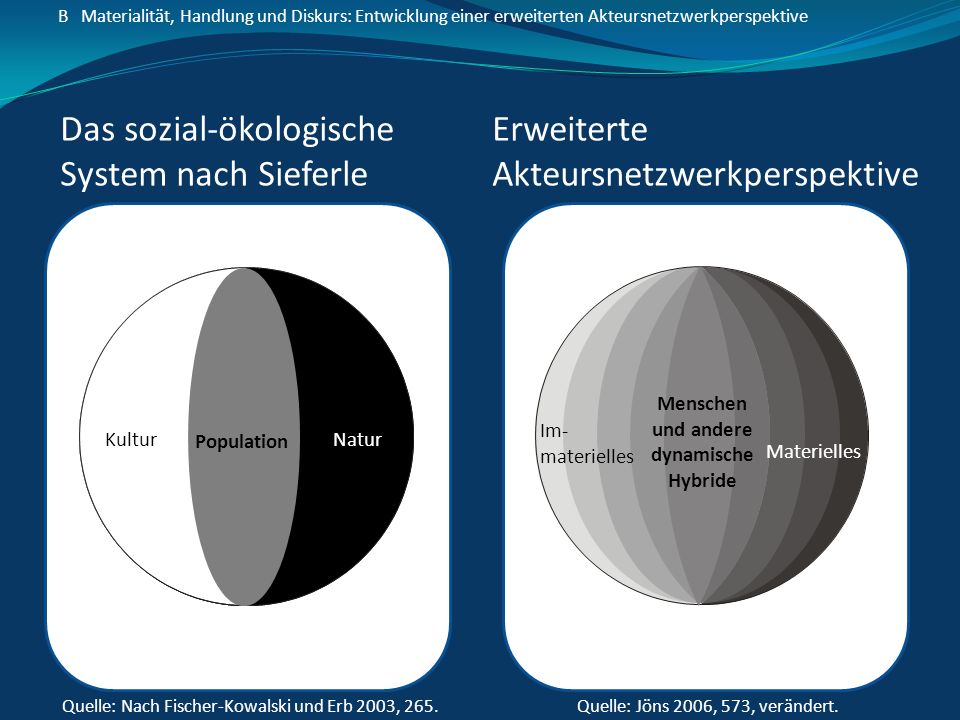 B Materialität, Handlung und Diskurs: Entwicklung einer erweiterten Akteursnetzwerkperspektive

Das sozial-ökologische System nach Sieferle

Kultur

Population

Natur

Quelle: Nach Fischer-Kowalski und Erb 2003, 265.

Erweiterte Akteursnetzwerkperspektive

Im-materielles

Menschen und andere dynamische Hybride

Materielles

Quelle: Jöns 2006, 573, verändert.